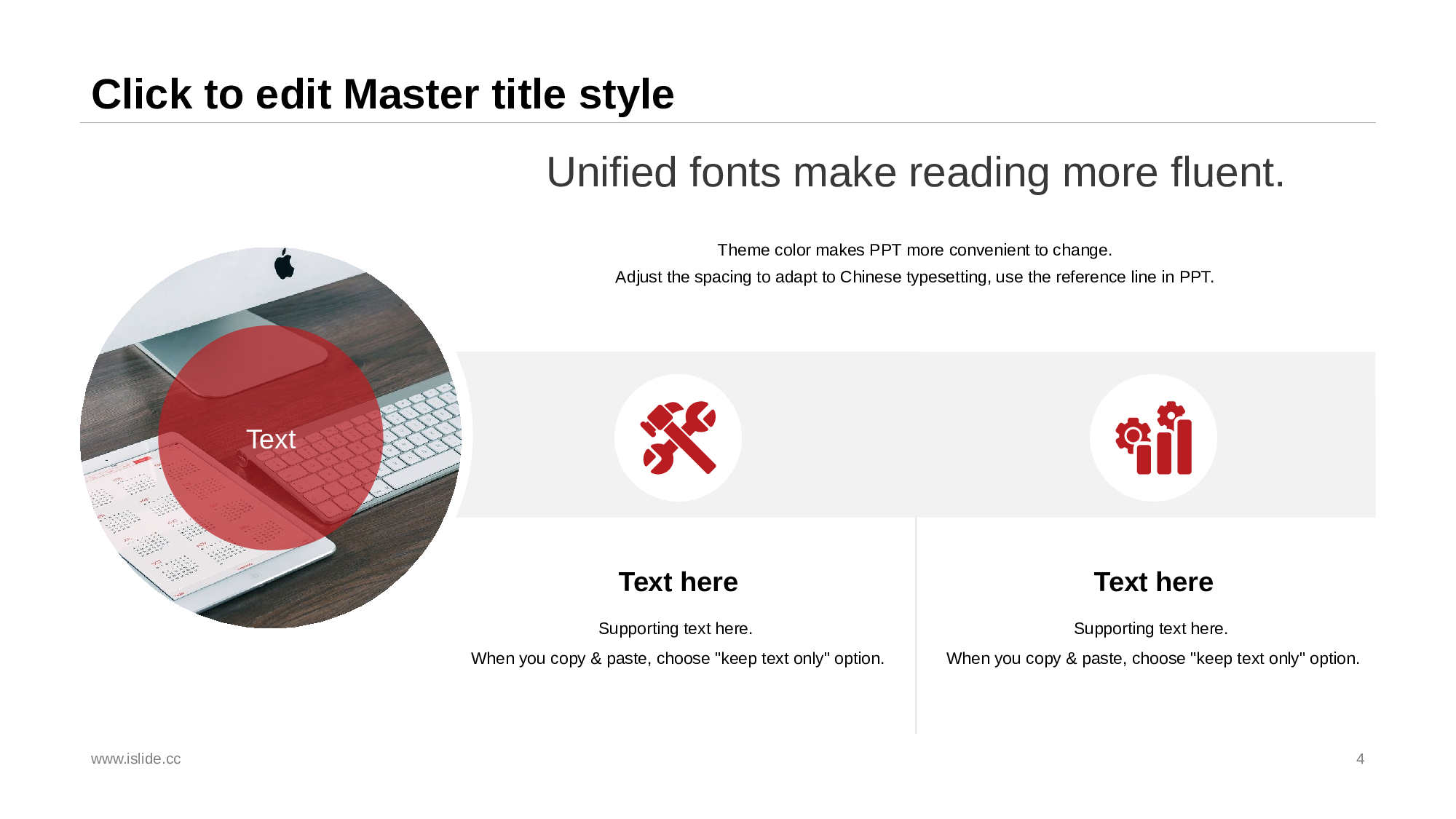 Click to edit Master title style

Unified fonts make reading more fluent.

Theme color makes PPT more convenient to change.
Adjust the spacing to adapt to Chinese typesetting, use the reference line in PPT.

Text

Text here

Supporting text here.
When you copy & paste, choose "keep text only" option.

Text here

Supporting text here.
When you copy & paste, choose "keep text only" option.

www.islide.cc

4